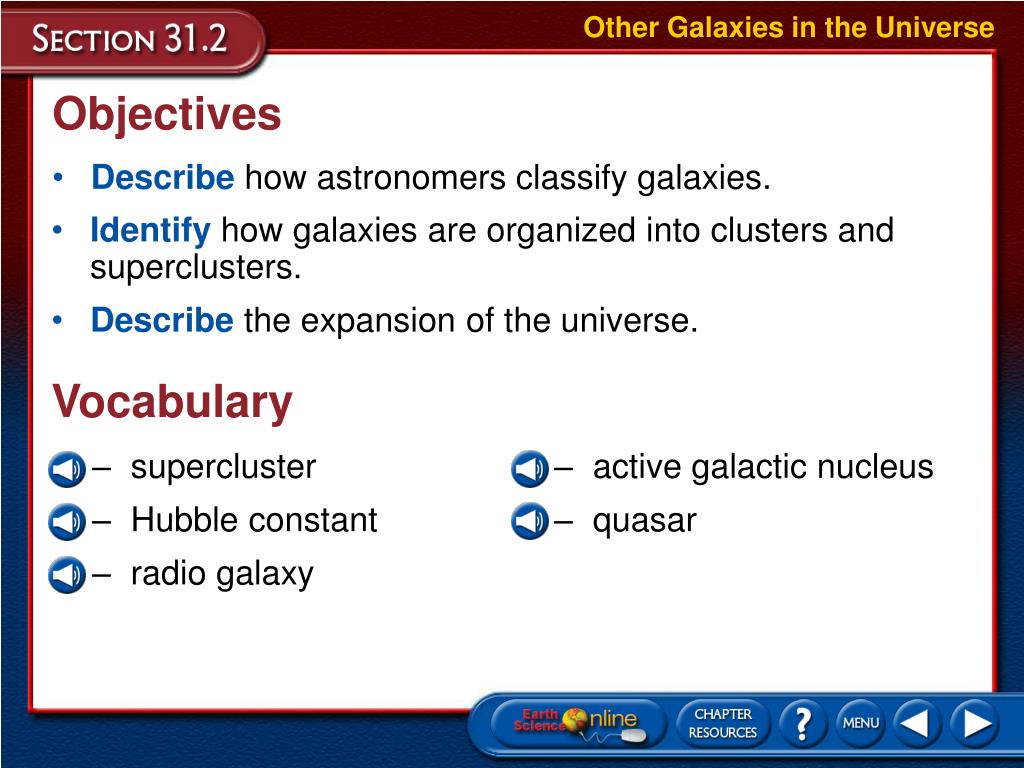 SECTION 31.2

Other Galaxies in the Universe

Objectives

• Describe how astronomers classify galaxies.

• Identify how galaxies are organized into clusters and superclusters.

• Describe the expansion of the universe.

Vocabulary

– supercluster

– Hubble constant

– radio galaxy

– active galactic nucleus

– quasar

Earth Science Online

CHAPTER RESOURCES

?

MENU